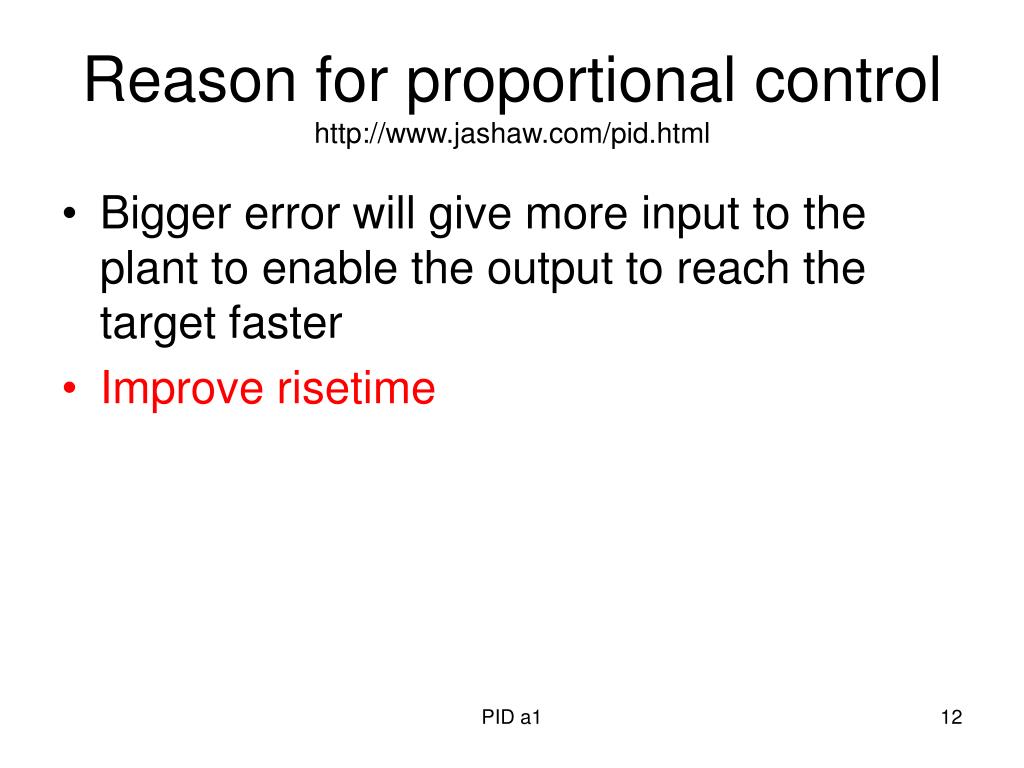 Reason for proportional control
http://www.jashaw.com/pid.html

• Bigger error will give more input to the plant to enable the output to reach the target faster
• Improve risetime

PID a1

12